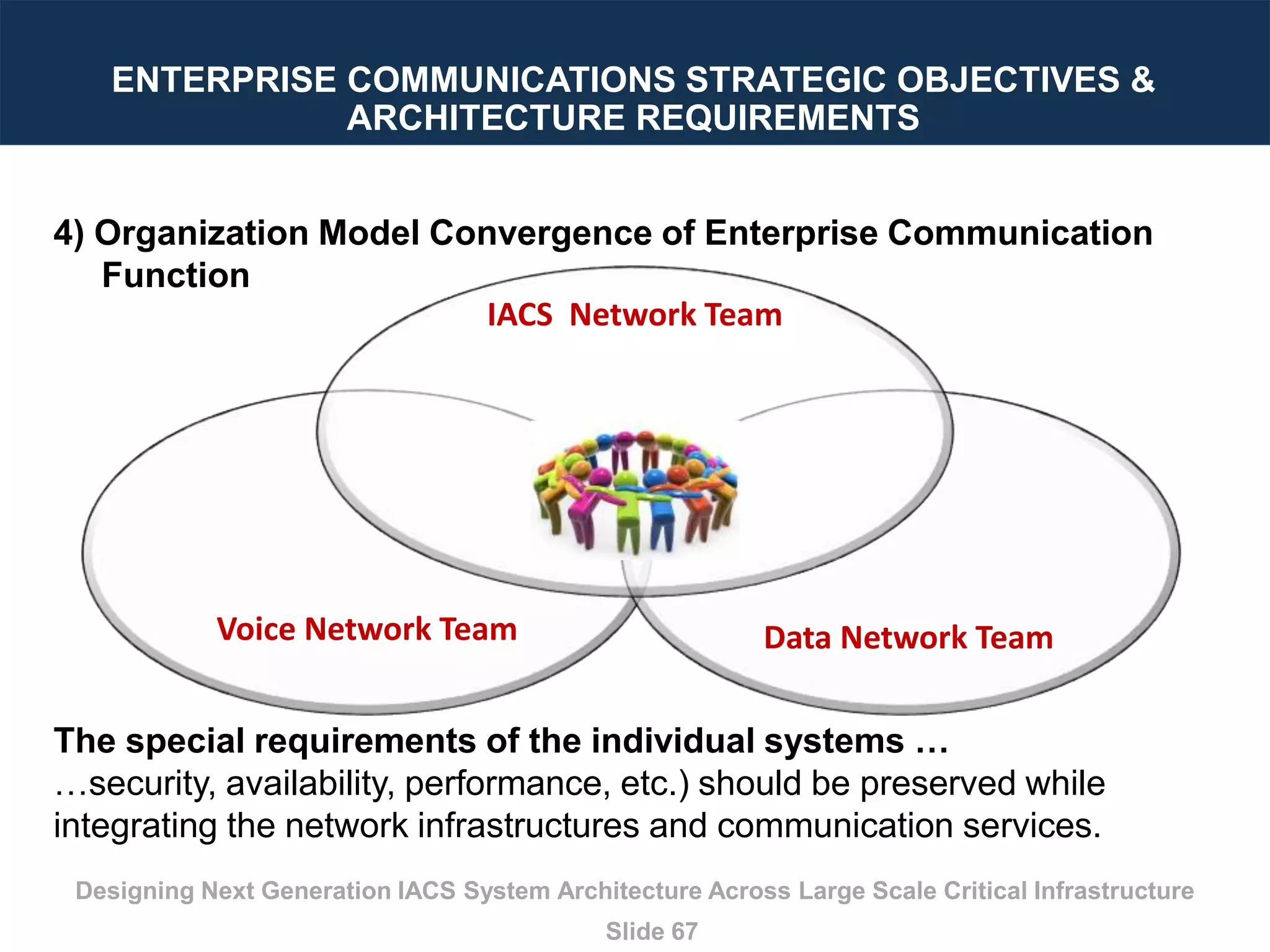 ENTERPRISE COMMUNICATIONS STRATEGIC OBJECTIVES & ARCHITECTURE REQUIREMENTS

4) Organization Model Convergence of Enterprise Communication Function

IACS Network Team

Voice Network Team

Data Network Team

The special requirements of the individual systems …
…security, availability, performance, etc.) should be preserved while integrating the network infrastructures and communication services.

Designing Next Generation IACS System Architecture Across Large Scale Critical Infrastructure

Slide 67